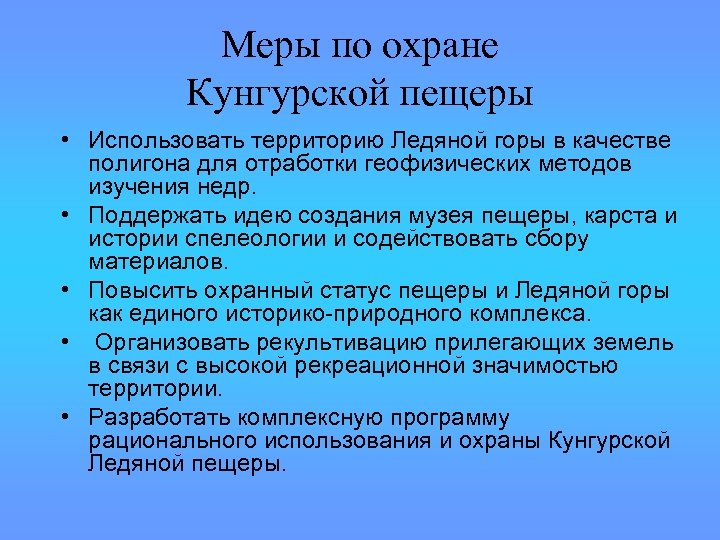 Меры по охране Кунгурской пещеры

• Использовать территорию Ледяной горы в качестве полигона для отработки геофизических методов изучения недр.
• Поддержать идею создания музея пещеры, карста и истории спелеологии и содействовать сбору материалов.
• Повысить охранный статус пещеры и Ледяной горы как единого историко-природного комплекса.
• Организовать рекультивацию прилегающих земель в связи с высокой рекреационной значимостью территории.
• Разработать комплексную программу рационального использования и охраны Кунгурской Ледяной пещеры.